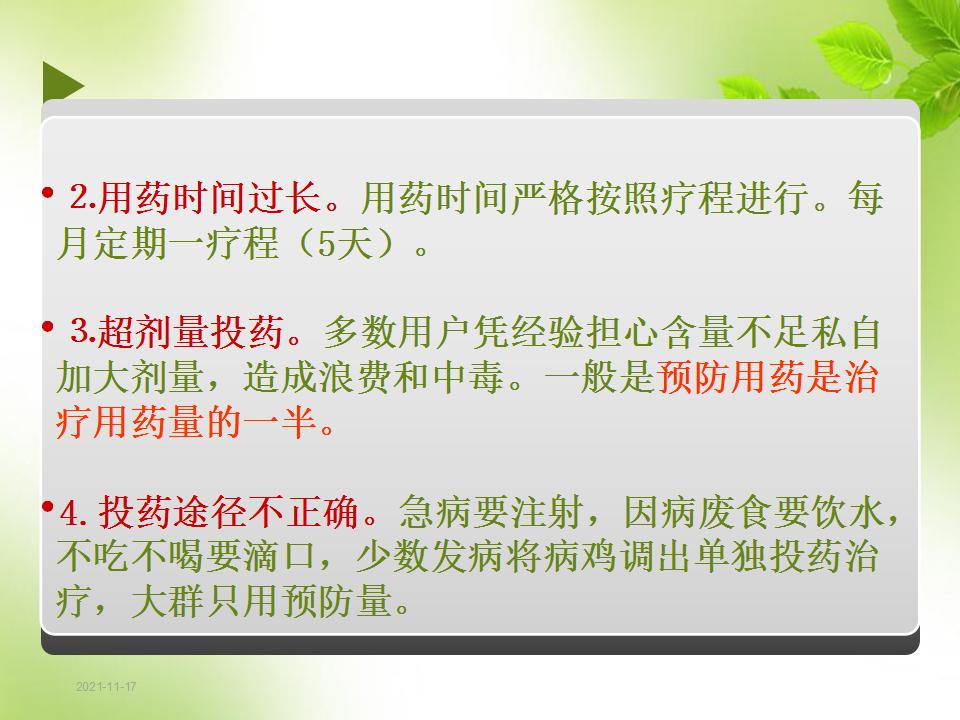 • 2.用药时间过长。用药时间严格按照疗程进行。每月定期一疗程（5天）。

• 3.超剂量投药。多数用户凭经验担心含量不足私自加大剂量，造成浪费和中毒。一般是预防用药是治疗用药量的一半。

• 4. 投药途径不正确。急病要注射，因病废食要饮水，不吃不喝要滴口，少数发病将病鸡调出单独投药治疗，大群只用预防量。

2021-11-17